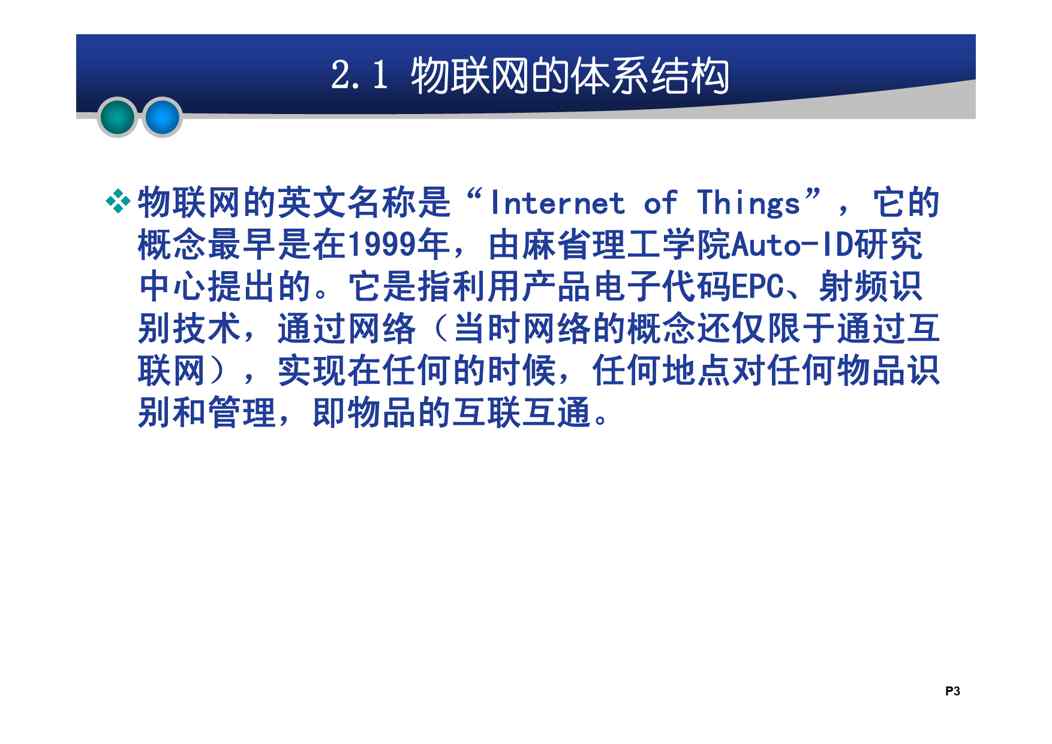 2.1 物联网的体系结构

❖物联网的英文名称是“Internet of Things”，它的概念最早是在1999年，由麻省理工学院Auto-ID研究中心提出的。它是指利用产品电子代码EPC、射频识别技术，通过网络（当时网络的概念还仅限于通过互联网），实现在任何的时候，任何地点对任何物品识别和管理，即物品的互联互通。

P3